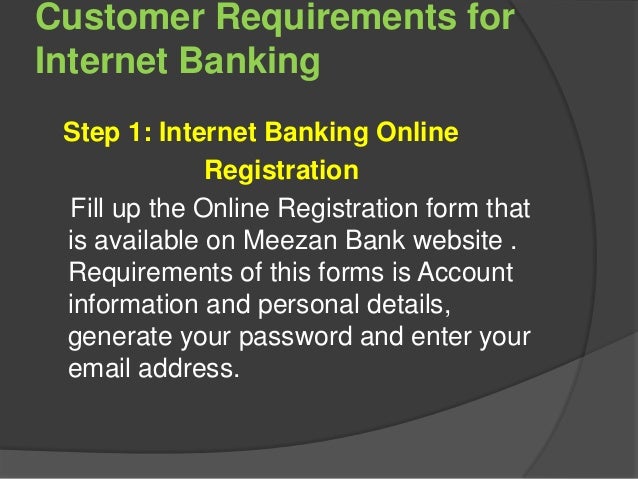 Customer Requirements for Internet Banking

Step 1: Internet Banking Online Registration

Fill up the Online Registration form that is available on Meezan Bank website . Requirements of this forms is Account information and personal details, generate your password and enter your email address.